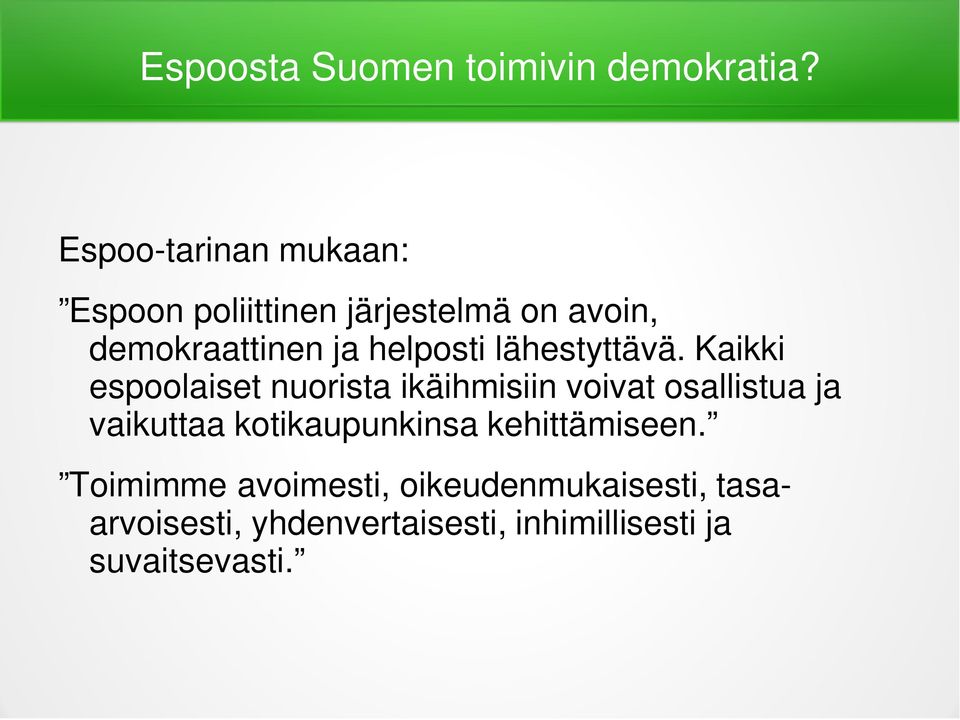 Espoosta Suomen toimivin demokratia?

Espoo-tarinan mukaan:

”Espoon poliittinen järjestelmä on avoin, demokraattinen ja helposti lähestyttävä. Kaikki espoolaiset nuorista ikäihmisiin voivat osallistua ja vaikuttaa kotikaupunkinsa kehittämiseen.”

”Toimimme avoimesti, oikeudenmukaisesti, tasa-arvoisesti, yhdenvertaisesti, inhimillisesti ja suvaitsevasti.”